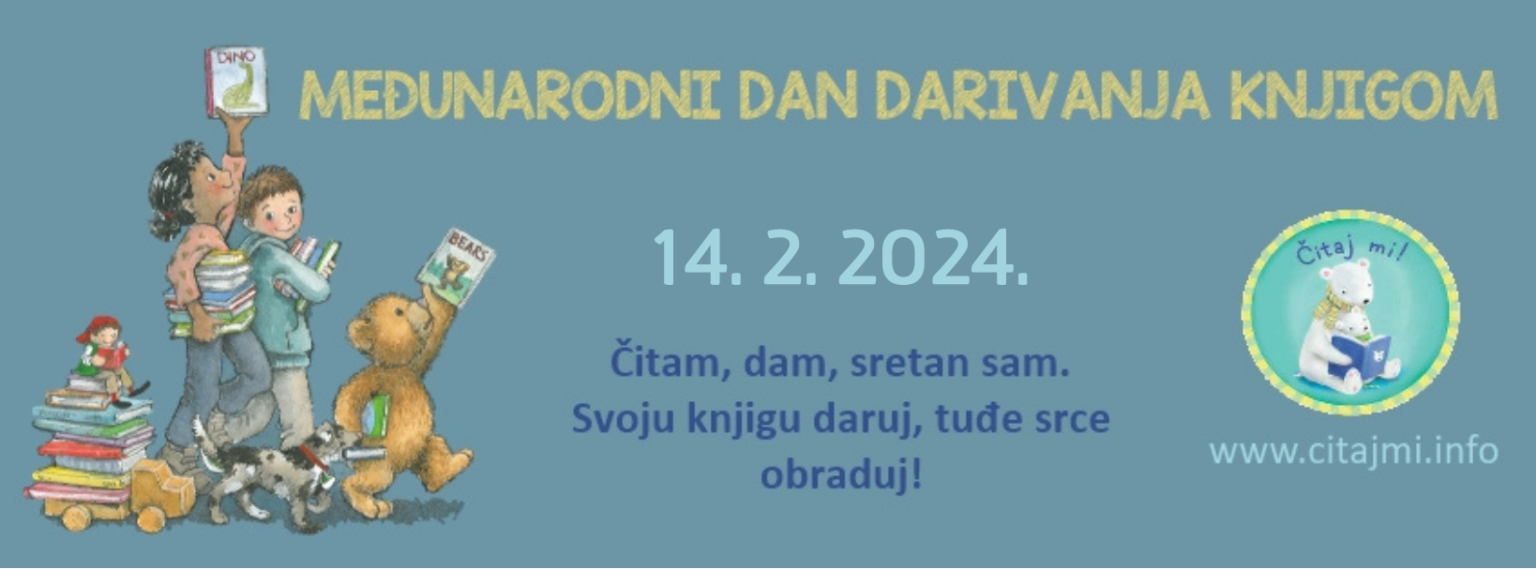 DINO

MEĐUNARODNI DAN DARIVANJA KNJIGOM

BEARS

14. 2. 2024.

Čitam, dam, sretan sam.
Svoju knjigu daruj, tuđe srce obraduj!

Čitaj mi!

www.citajmi.info